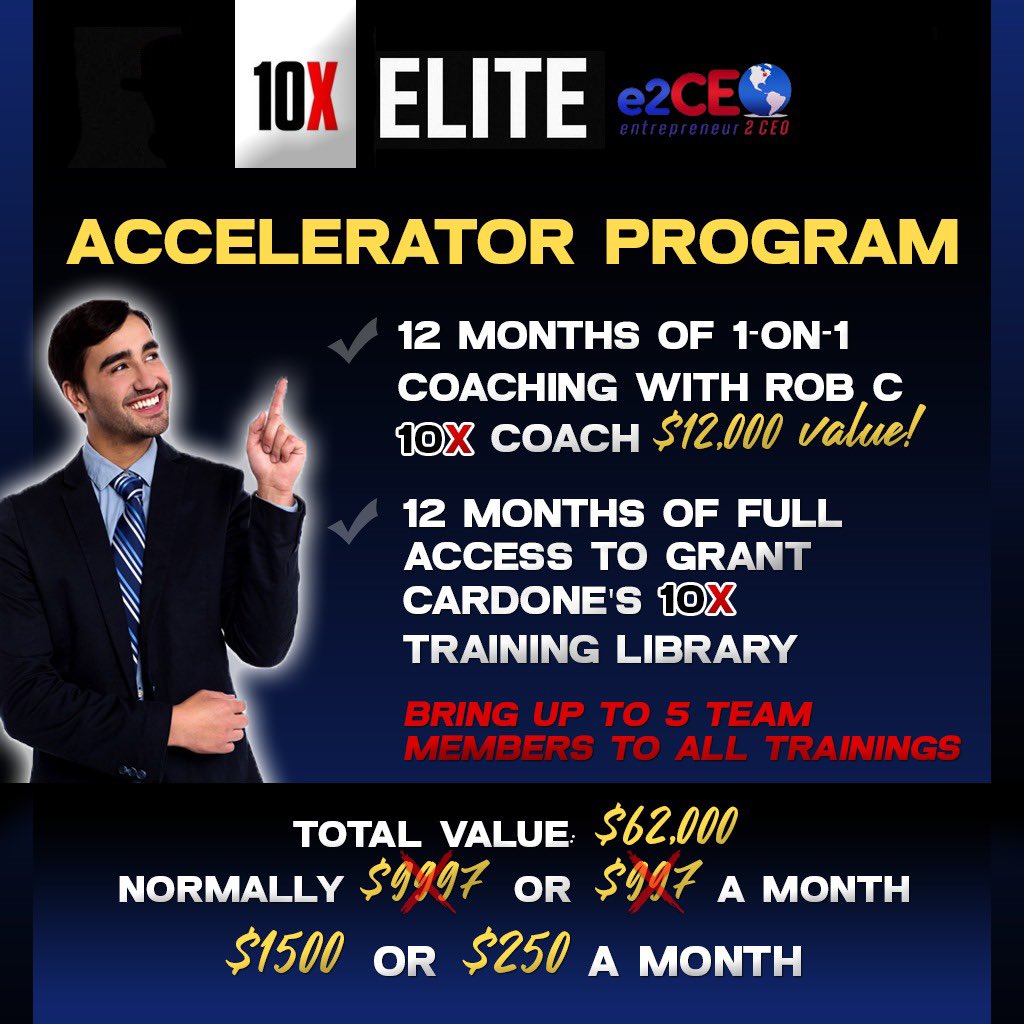 10X ELITE e2CEO entrepreneur 2 CEO

ACCELERATOR PROGRAM

12 MONTHS OF 1-ON-1 COACHING WITH ROB C 10X COACH $12,000 value!

12 MONTHS OF FULL ACCESS TO GRANT CARDONE'S 10X TRAINING LIBRARY

BRING UP TO 5 TEAM MEMBERS TO ALL TRAININGS

TOTAL VALUE: $62,000
NORMALLY $9997 OR $997 A MONTH
$1500 OR $250 A MONTH